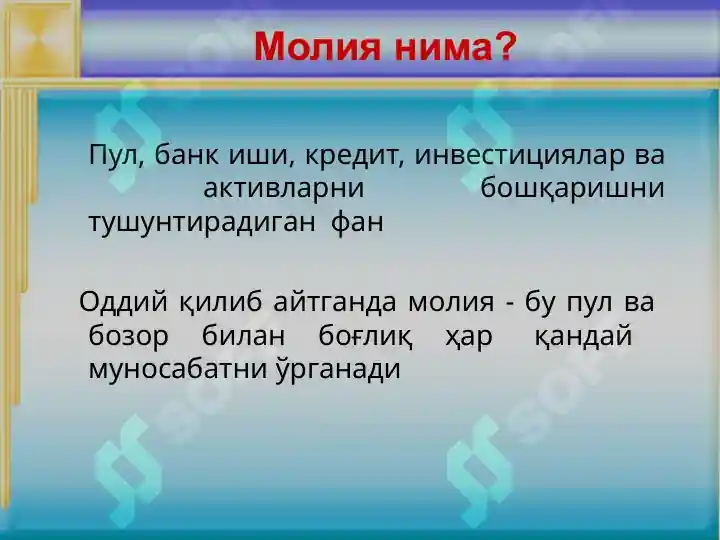 Молия нима?

Пул, банк иши, кредит, инвестициялар ва активларни бошқаришни тушунтирадиган фан

Оддий қилиб айтганда молия - бу пул ва бозор билан боғлиқ ҳар қандай муносабатни ўрганади